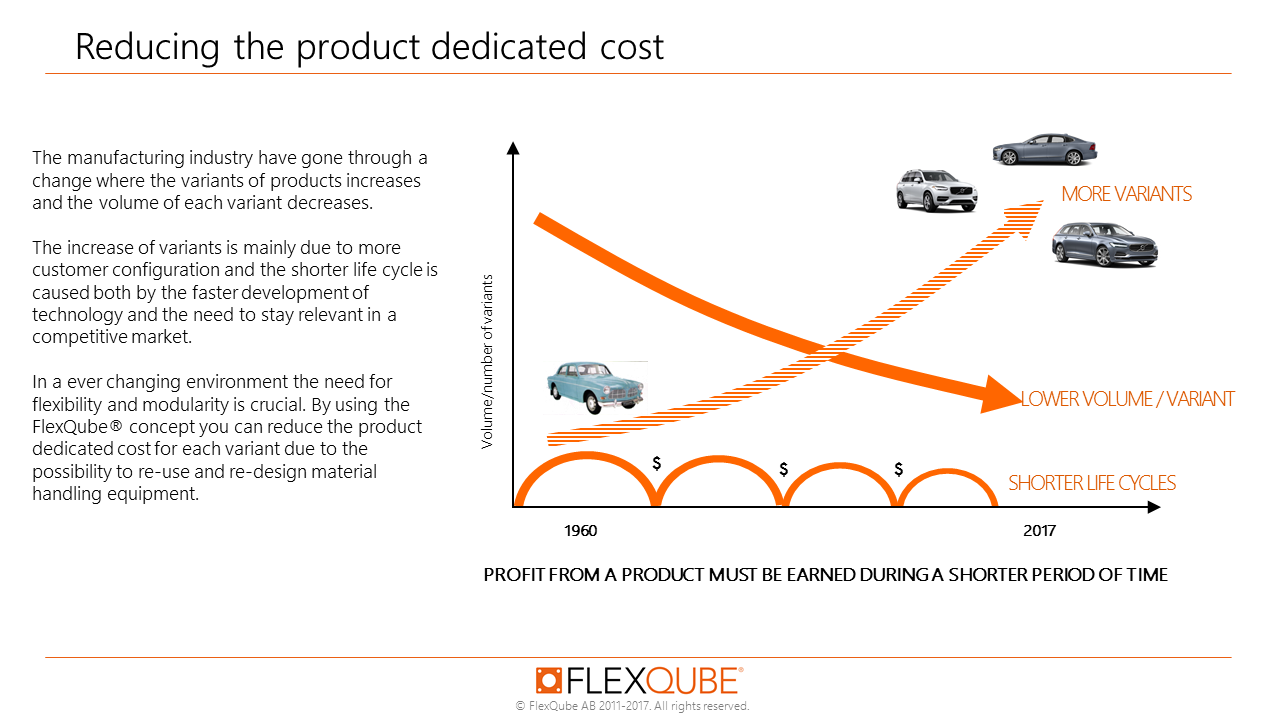 Reducing the product dedicated cost

The manufacturing industry have gone through a change where the variants of products increases and the volume of each variant decreases.

The increase of variants is mainly due to more customer configuration and the shorter life cycle is caused both by the faster development of technology and the need to stay relevant in a competitive market.

In a ever changing environment the need for flexibility and modularity is crucial. By using the FlexQube® concept you can reduce the product dedicated cost for each variant due to the possibility to re-use and re-design material handling equipment.

Volume/number of variants

MORE VARIANTS

LOWER VOLUME / VARIANT

$

$

$

SHORTER LIFE CYCLES

1960

2017

PROFIT FROM A PRODUCT MUST BE EARNED DURING A SHORTER PERIOD OF TIME

FLEXQUBE®

© FlexQube AB 2011-2017. All rights reserved.